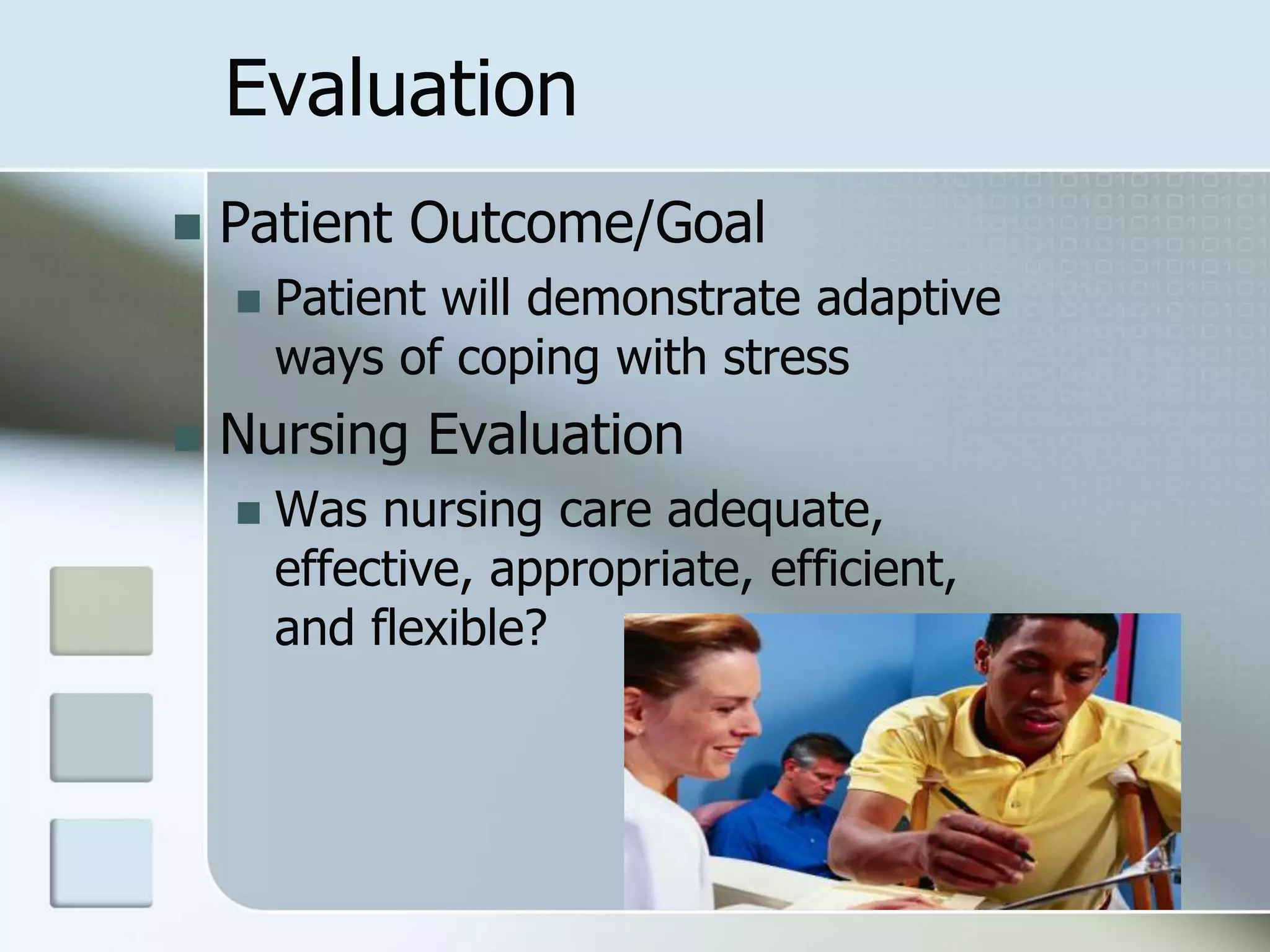 Evaluation

Patient Outcome/Goal

Patient will demonstrate adaptive ways of coping with stress

Nursing Evaluation

Was nursing care adequate, effective, appropriate, efficient, and flexible?